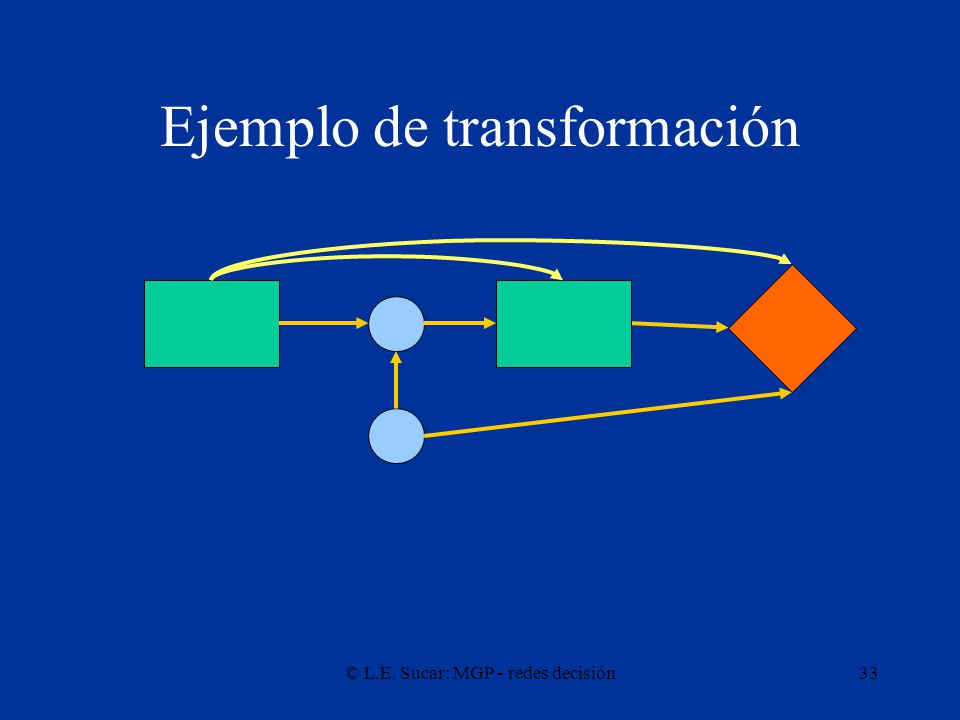 Ejemplo de transformación

© L.E. Sucar: MGP - redes decisión

33